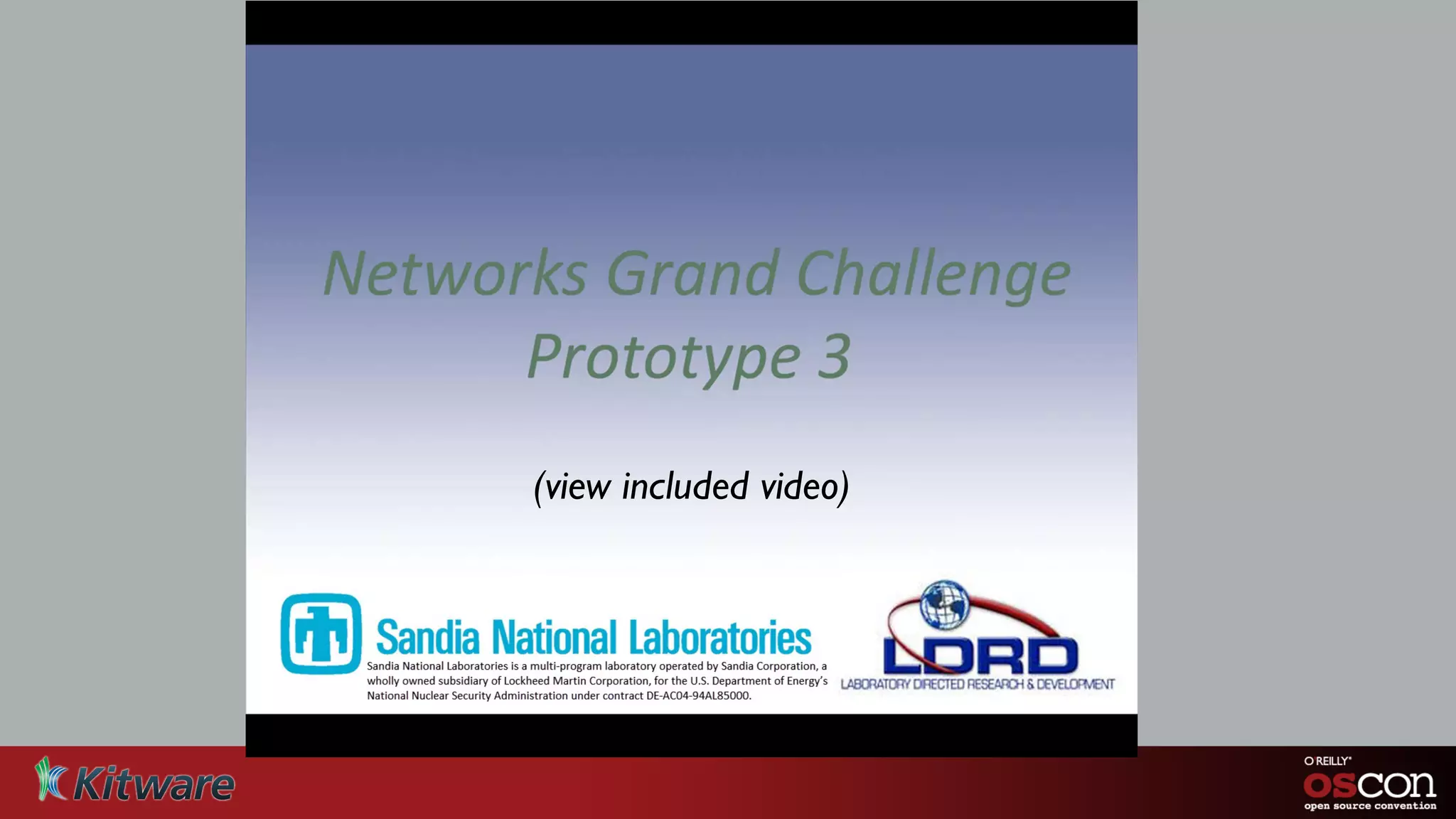 Networks Grand Challenge
Prototype 3

(view included video)

Sandia National Laboratories
Sandia National Laboratories is a multi-program laboratory operated by Sandia Corporation, a wholly owned subsidiary of Lockheed Martin Corporation, for the U.S. Department of Energy's National Nuclear Security Administration under contract DE-AC04-94AL85000.

LDRD
LABORATORY DIRECTED RESEARCH & DEVELOPMENT

Kitware

O'REILLY®
OSCON
open source convention